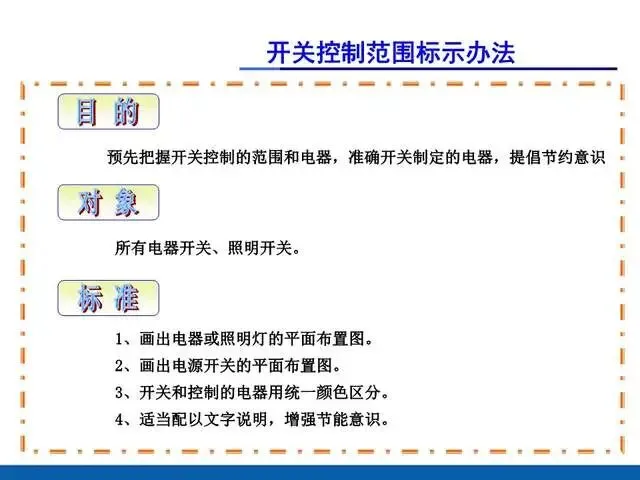 开关控制范围标示办法

目 的

预先把握开关控制的范围和电器，准确开关制定的电器，提倡节约意识

对 象

所有电器开关、照明开关。

标 准

1、画出电器或照明灯的平面布置图。
2、画出电源开关的平面布置图。
3、开关和控制的电器用统一颜色区分。
4、适当配以文字说明，增强节能意识。